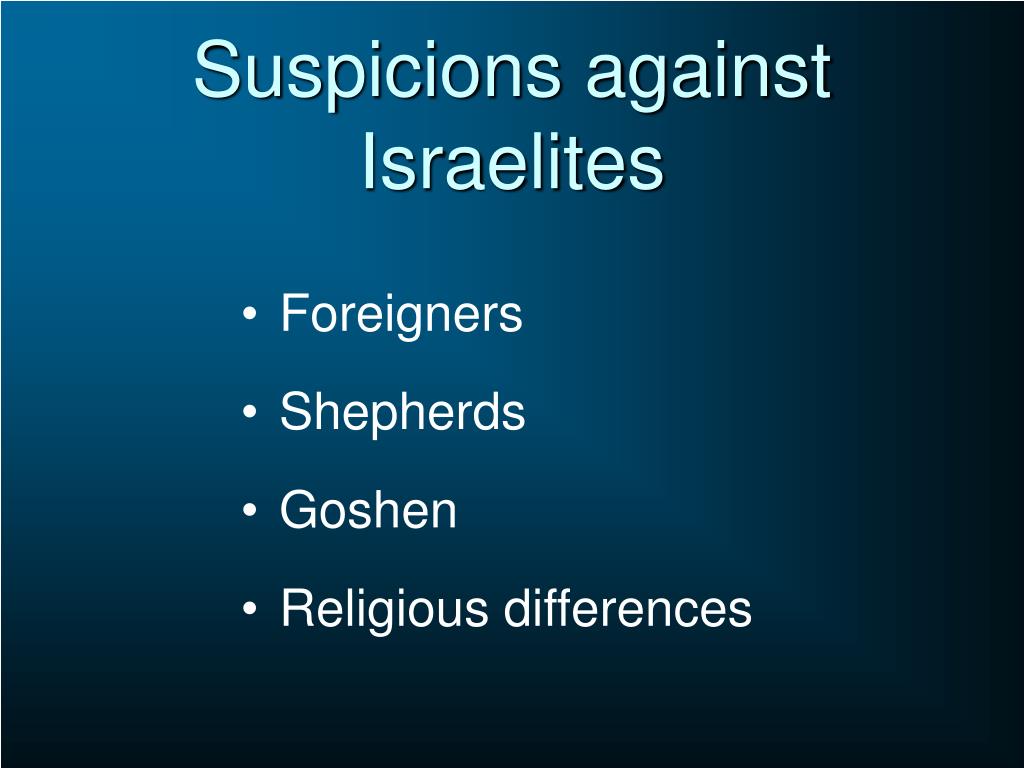 Suspicions against Israelites

• Foreigners
• Shepherds
• Goshen
• Religious differences